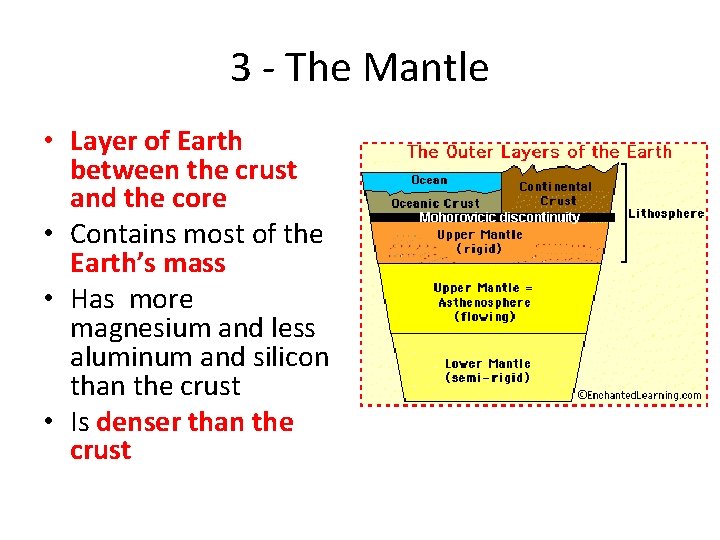 3 - The Mantle

• Layer of Earth between the crust and the core
• Contains most of the Earth's mass
• Has more magnesium and less aluminum and silicon than the crust
• Is denser than the crust

The Outer Layers of the Earth

Ocean

Continental Crust

Oceanic Crust

Mohorovicic discontinuity

Lithosphere

Upper Mantle (rigid)

Upper Mantle = Asthenosphere (flowing)

Lower Mantle (semi-rigid)

©EnchantedLearning.com